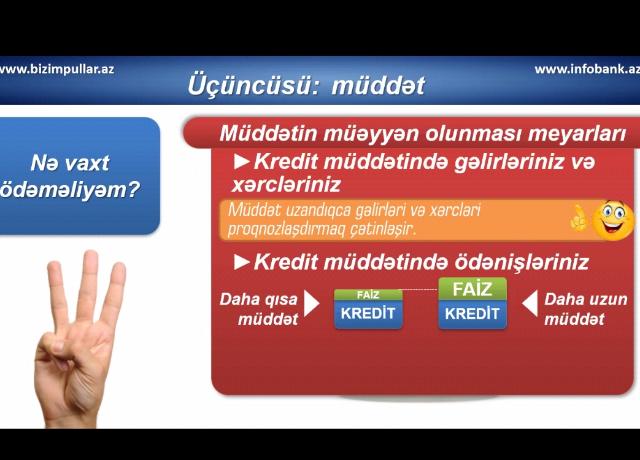 www.bizimpullar.az

Üçüncüsü: müddət

www.infobank.az

Nə vaxt ödəməliyəm?

Müddətin müəyyən olunması meyarları

►Kredit müddətində gəlirləriniz və xərcləriniz

Müddət uzandıqca gəlirləri və xərcləri proqnozlaşdırmaq çətinləşir.

►Kredit müddətində ödənişləriniz

Daha qısa müddət

FAİZ
KREDİT

FAİZ
KREDİT

Daha uzun müddət